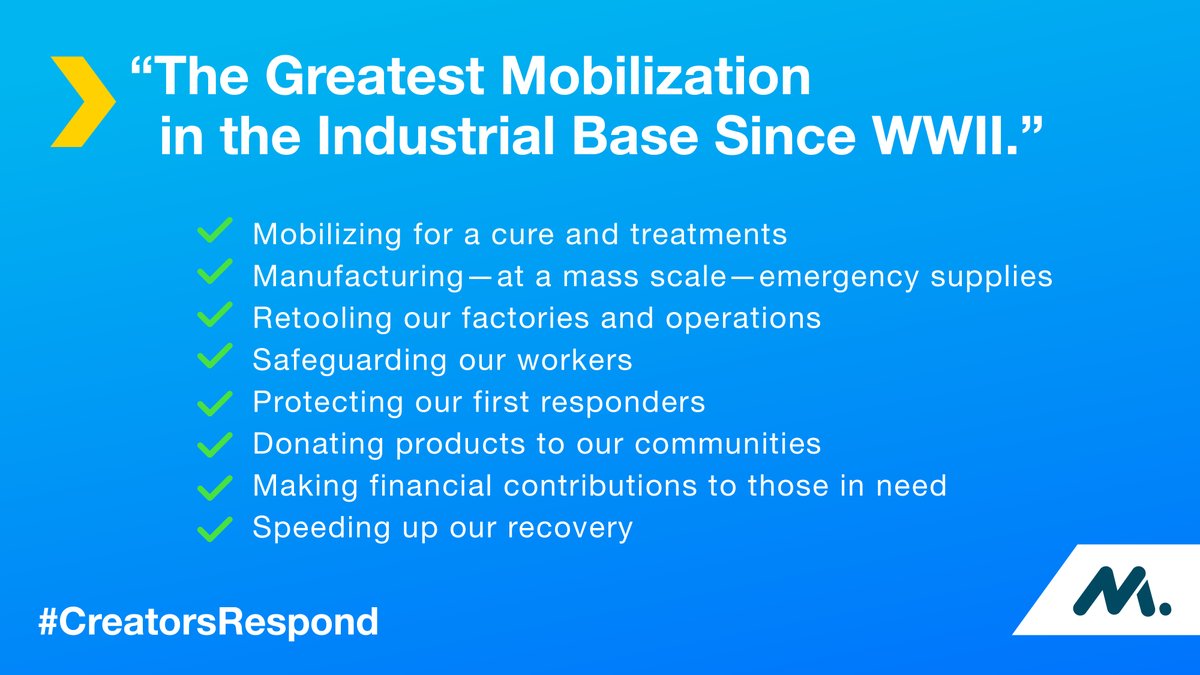 “The Greatest Mobilization in the Industrial Base Since WWII.”

Mobilizing for a cure and treatments
Manufacturing—at a mass scale—emergency supplies
Retooling our factories and operations
Safeguarding our workers
Protecting our first responders
Donating products to our communities
Making financial contributions to those in need
Speeding up our recovery

#CreatorsRespond

M.